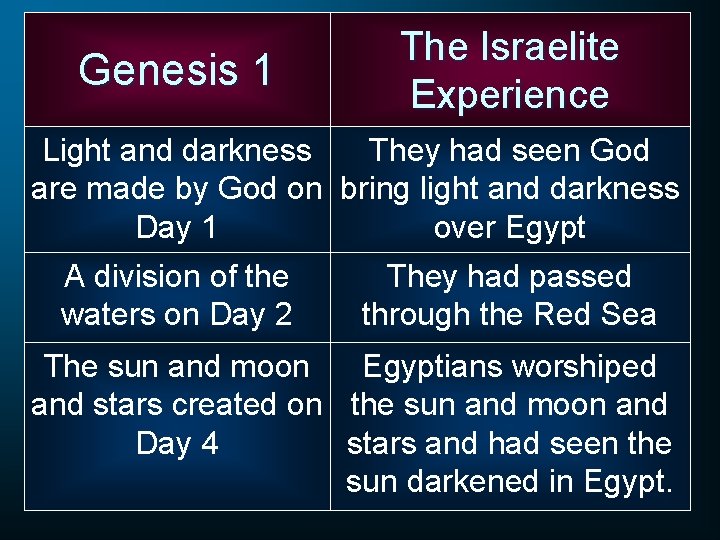 | Genesis 1 | The Israelite Experience |
|---|---|
| Light and darkness are made by God on Day 1 | They had seen God bring light and darkness over Egypt |
| A division of the waters on Day 2 | They had passed through the Red Sea |
| The sun and moon and stars created on Day 4 | Egyptians worshiped the sun and moon and stars and had seen the sun darkened in Egypt. |